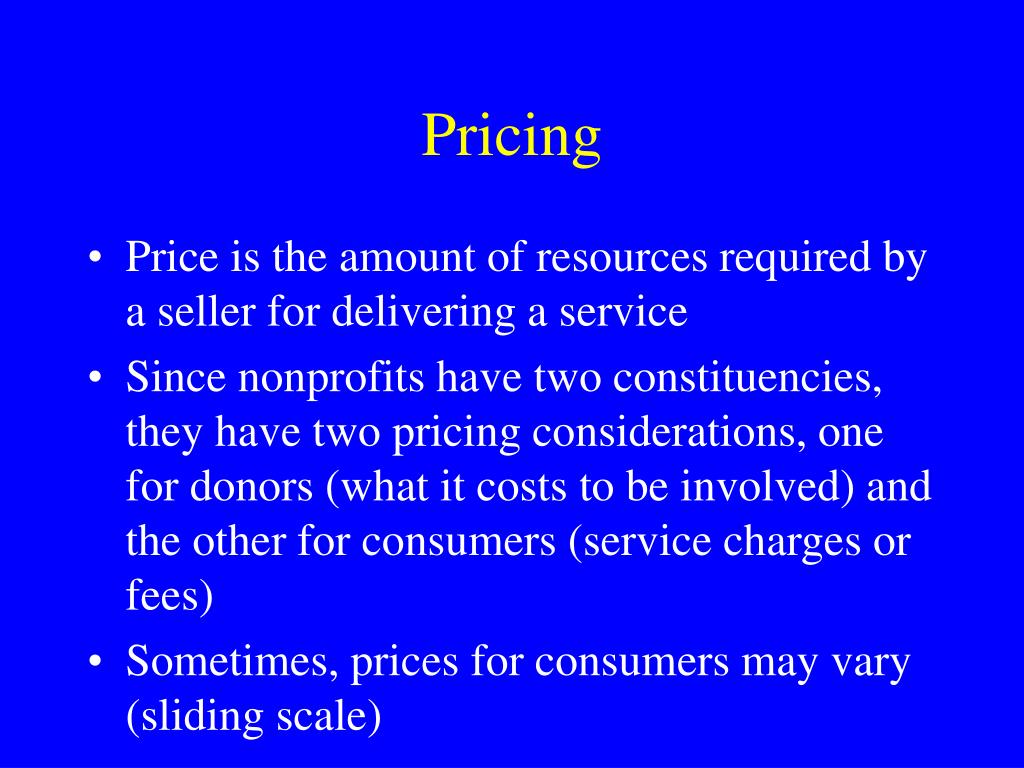 Pricing

• Price is the amount of resources required by a seller for delivering a service

• Since nonprofits have two constituencies, they have two pricing considerations, one for donors (what it costs to be involved) and the other for consumers (service charges or fees)

• Sometimes, prices for consumers may vary (sliding scale)